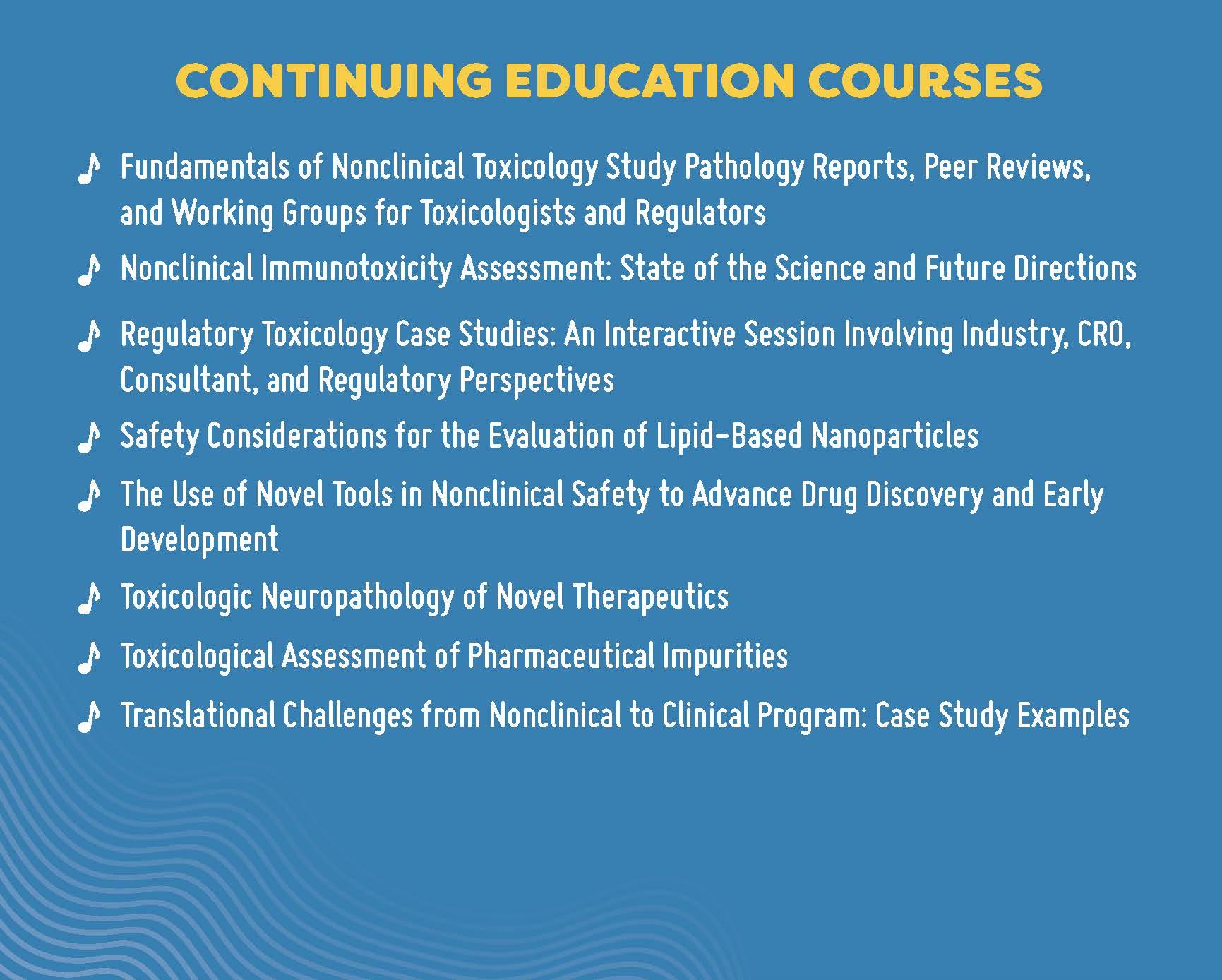 CONTINUING EDUCATION COURSES

♪ Fundamentals of Nonclinical Toxicology Study Pathology Reports, Peer Reviews, and Working Groups for Toxicologists and Regulators

♪ Nonclinical Immunotoxicity Assessment: State of the Science and Future Directions

♪ Regulatory Toxicology Case Studies: An Interactive Session Involving Industry, CRO, Consultant, and Regulatory Perspectives

♪ Safety Considerations for the Evaluation of Lipid-Based Nanoparticles

♪ The Use of Novel Tools in Nonclinical Safety to Advance Drug Discovery and Early Development

♪ Toxicologic Neuropathology of Novel Therapeutics

♪ Toxicological Assessment of Pharmaceutical Impurities

♪ Translational Challenges from Nonclinical to Clinical Program: Case Study Examples